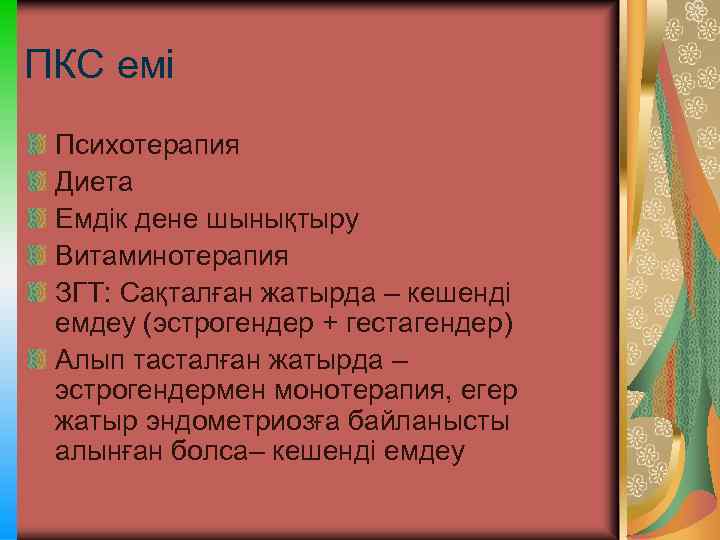 ПКС емі

Психотерапия
Диета
Емдік дене шынықтыру
Витаминотерапия
ЗГТ: Сақталған жатырда – кешенді емдеу (эстрогендер + гестагендер)
Алып тасталған жатырда – эстрогендермен монотерапия, егер жатыр эндометриозға байланысты алынған болса– кешенді емдеу